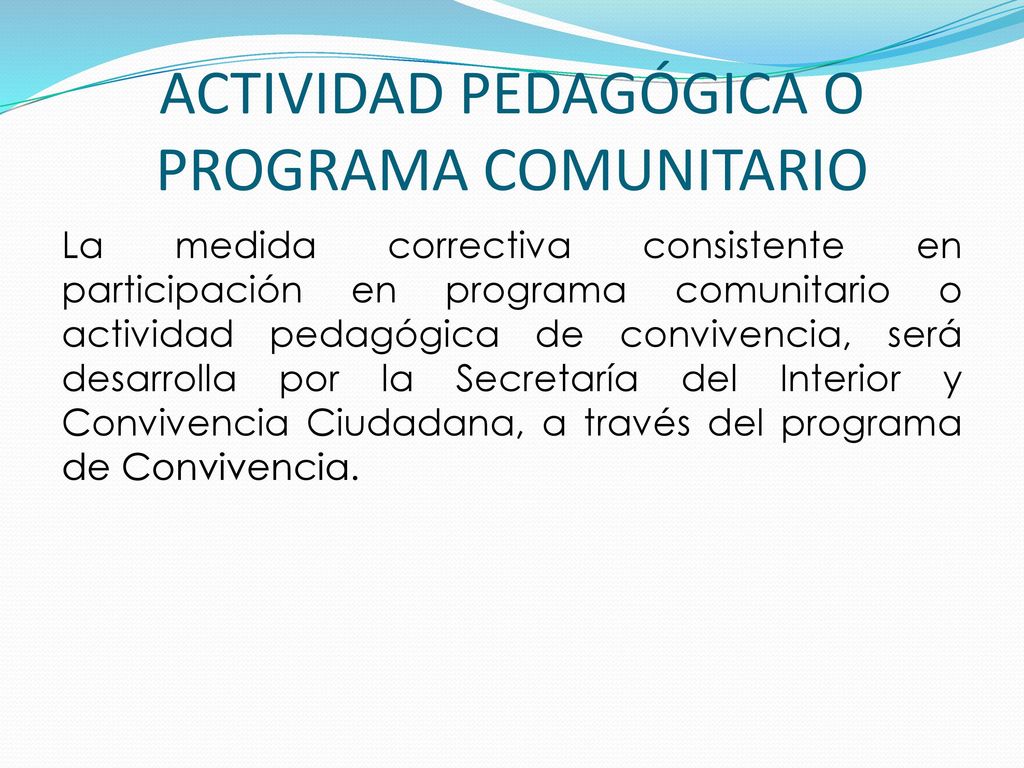 ACTIVIDAD PEDAGÓGICA O PROGRAMA COMUNITARIO

La medida correctiva consistente en participación en programa comunitario o actividad pedagógica de convivencia, será desarrolla por la Secretaría del Interior y Convivencia Ciudadana, a través del programa de Convivencia.